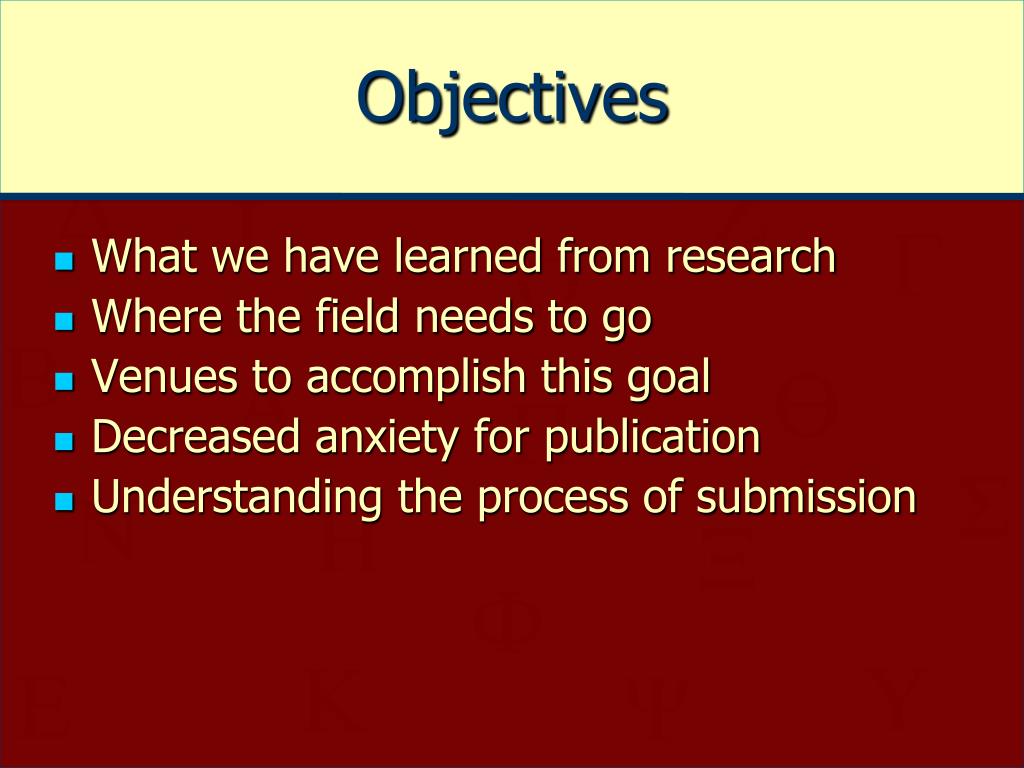 Objectives

- What we have learned from research
- Where the field needs to go
- Venues to accomplish this goal
- Decreased anxiety for publication
- Understanding the process of submission